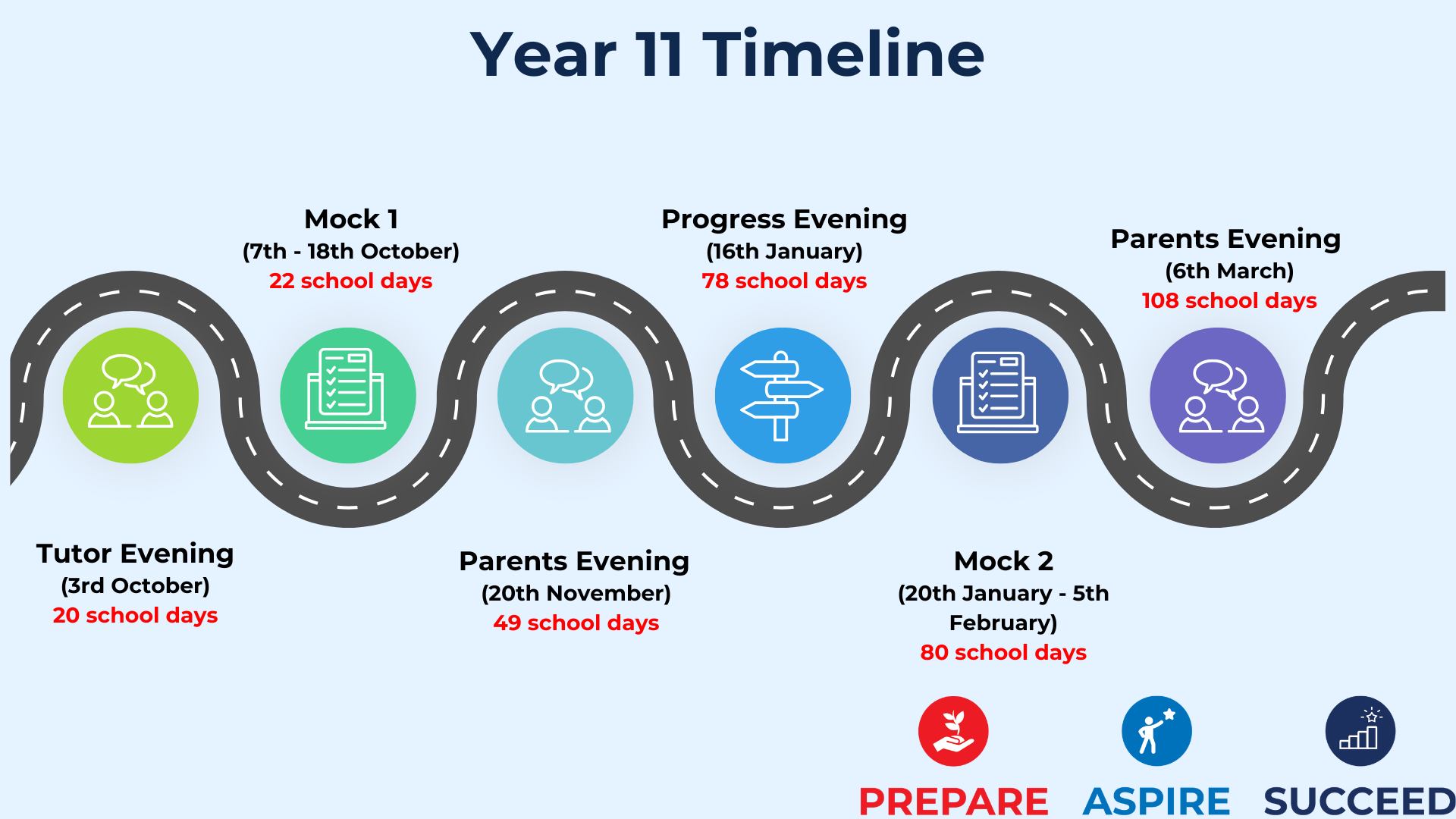 Year 11 Timeline

Tutor Evening
(3rd October)
20 school days

Mock 1
(7th - 18th October)
22 school days

Parents Evening
(20th November)
49 school days

Progress Evening
(16th January)
78 school days

Mock 2
(20th January - 5th February)
80 school days

Parents Evening
(6th March)
108 school days

PREPARE ASPIRE SUCCEED